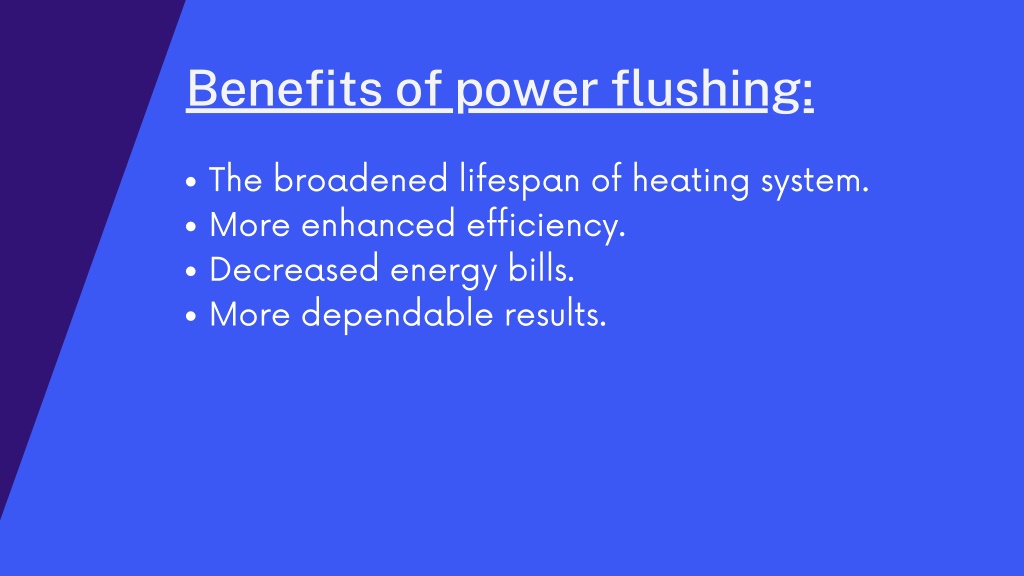 Benefits of power flushing:

• The broadened lifespan of heating system.
• More enhanced efficiency.
• Decreased energy bills.
• More dependable results.